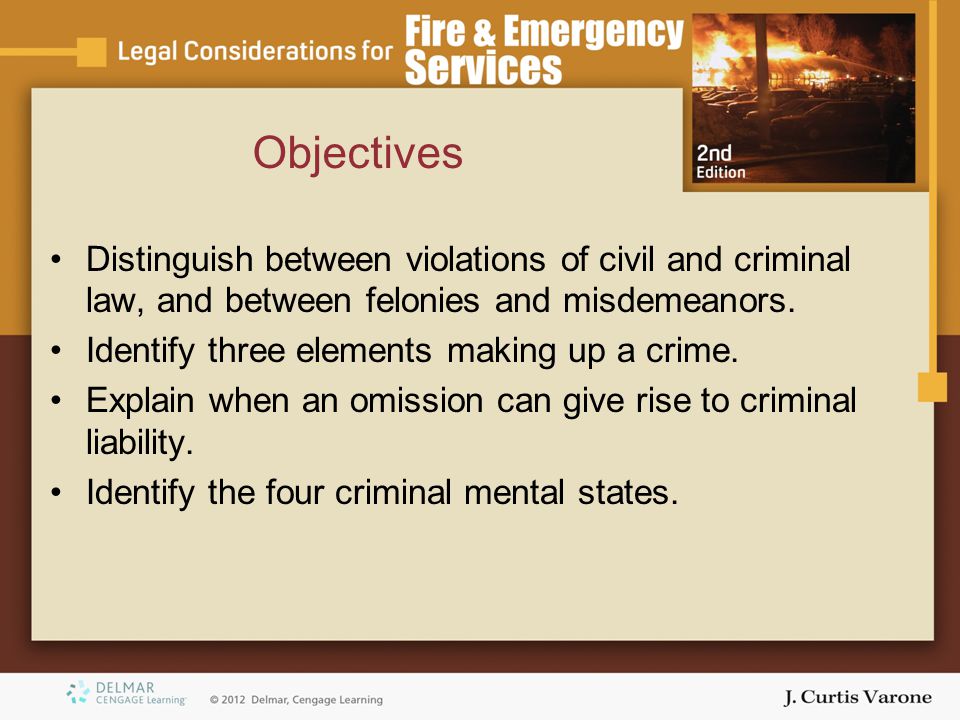 Legal Considerations for Fire & Emergency Services

2nd Edition

Objectives

• Distinguish between violations of civil and criminal law, and between felonies and misdemeanors.
• Identify three elements making up a crime.
• Explain when an omission can give rise to criminal liability.
• Identify the four criminal mental states.

DELMAR CENGAGE Learning

© 2012 Delmar, Cengage Learning

J. Curtis Varone